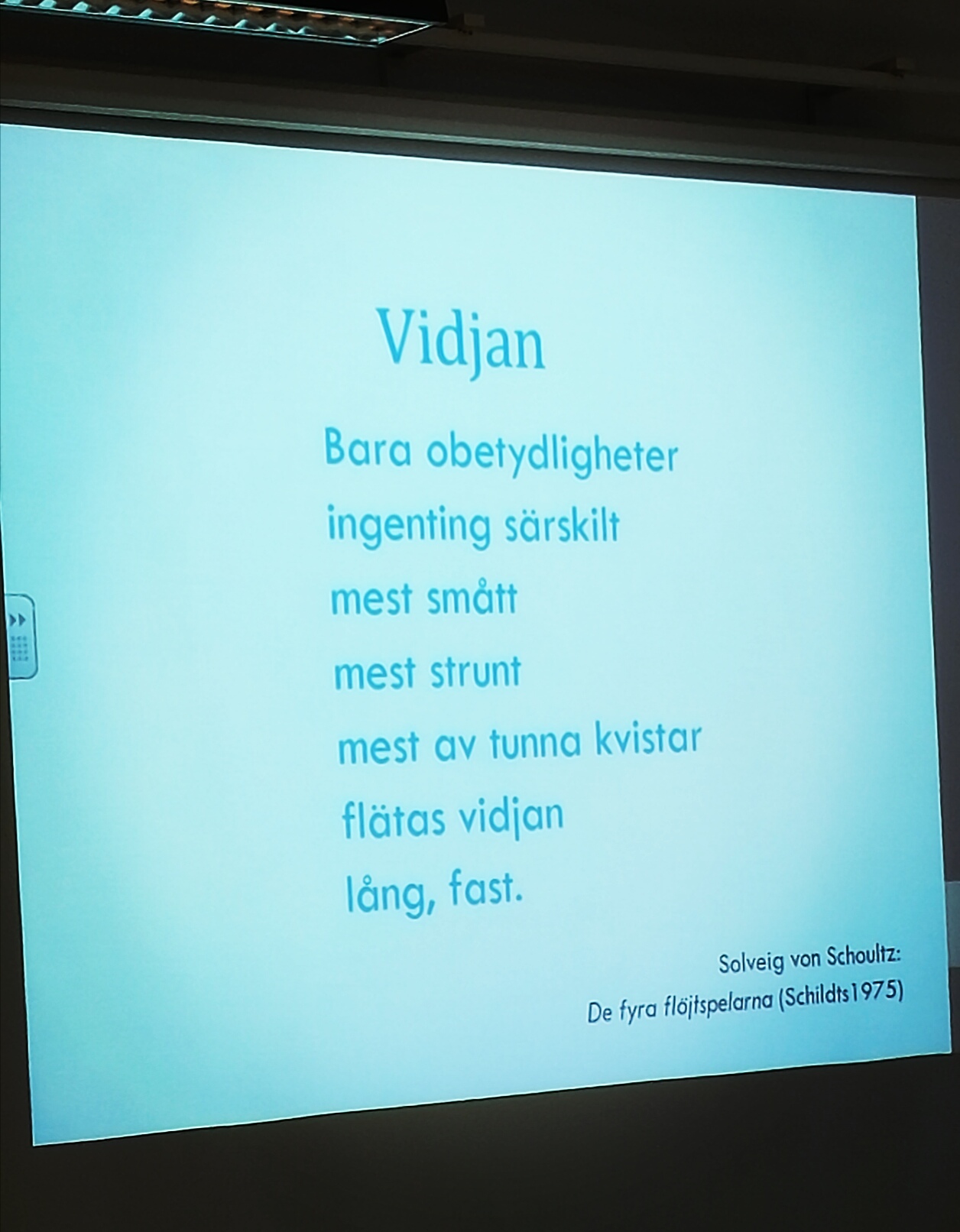 Vidjan

Bara obetydligheter
ingenting särskilt
mest smått
mest strunt
mest av tunna kvistar
flätas vidjan
lång, fast.

Solveig von Schoultz:
De fyra flöjtspelarna (Schildts1975)